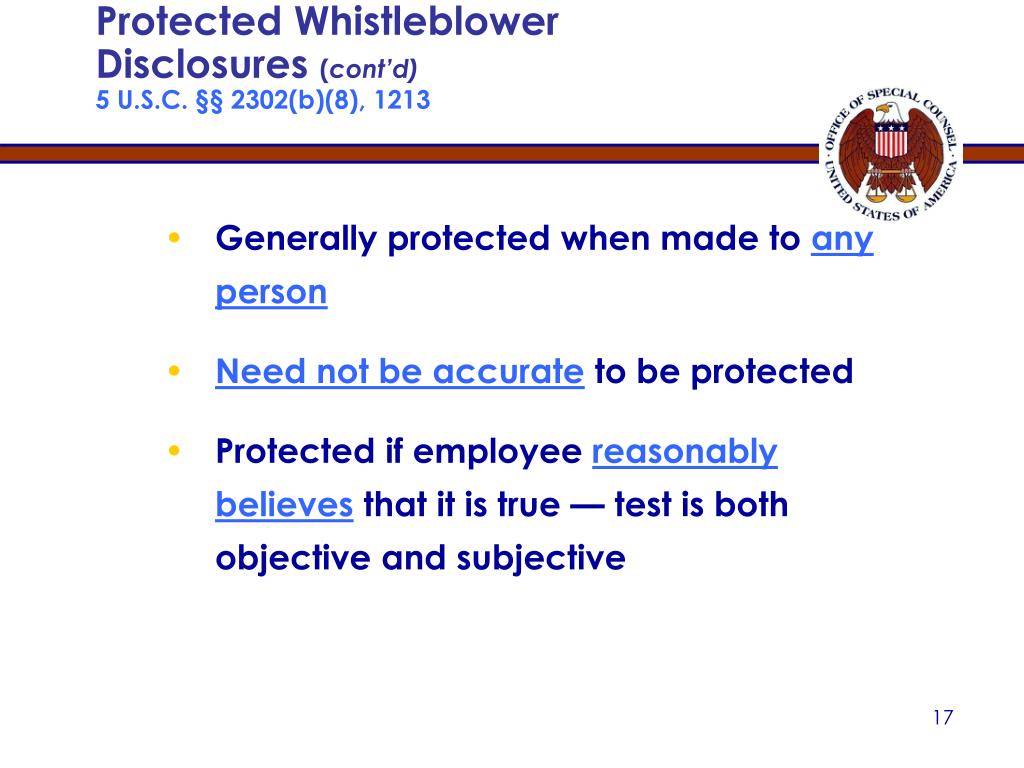 Protected Whistleblower Disclosures (cont'd)
5 U.S.C. §§ 2302(b)(8), 1213

OFFICE OF SPECIAL COUNSEL
UNITED STATES OF AMERICA

• Generally protected when made to any person

• Need not be accurate to be protected

• Protected if employee reasonably believes that it is true — test is both objective and subjective

17